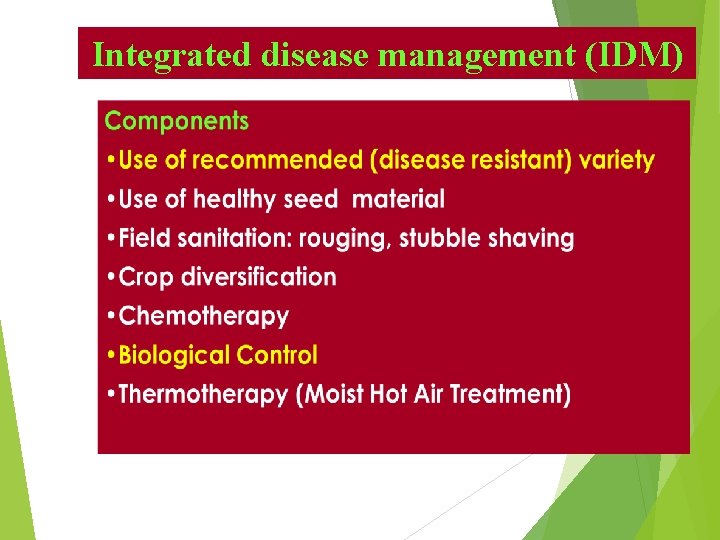 Integrated disease management (IDM)

Components

•Use of recommended (disease resistant) variety
•Use of healthy seed material
•Field sanitation: rouging, stubble shaving
•Crop diversification
•Chemotherapy
•Biological Control
•Thermotherapy (Moist Hot Air Treatment)